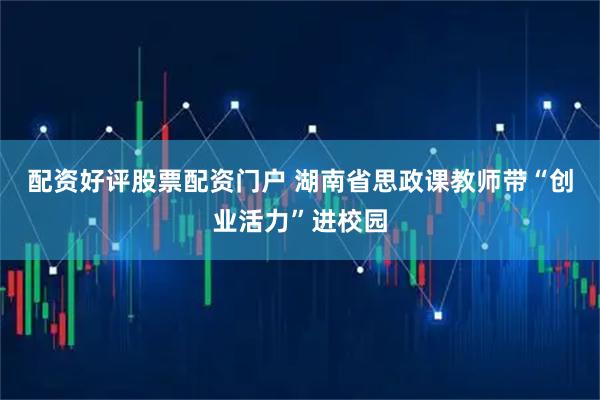 配资好评股票配资门户 湖南省思政课教师带“创业活力”进校园